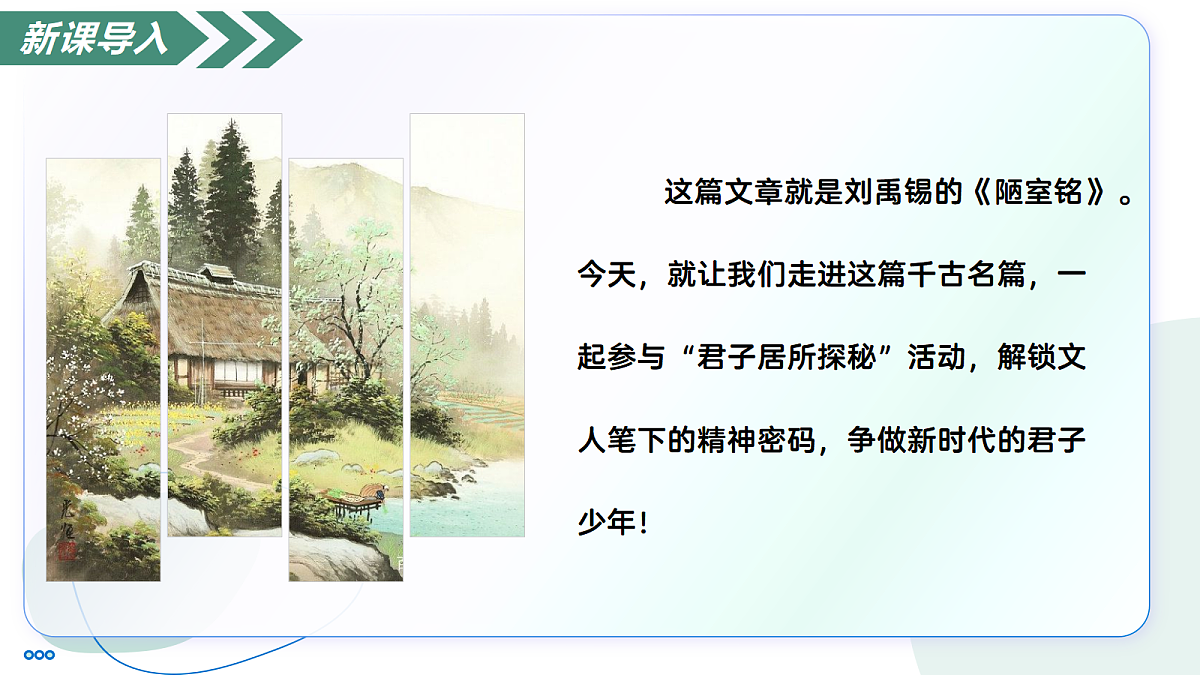 新课导入

这篇文章就是刘禹锡的《陋室铭》。今天，就让我们走进这篇千古名篇，一起参与“君子居所探秘”活动，解锁文人笔下的精神密码，争做新时代的君子少年！